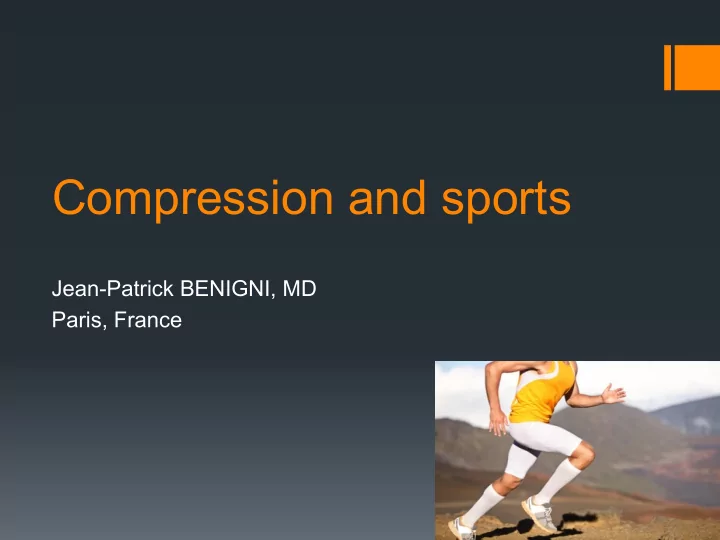 Compression and sports

Jean-Patrick BENIGNI, MD
Paris, France